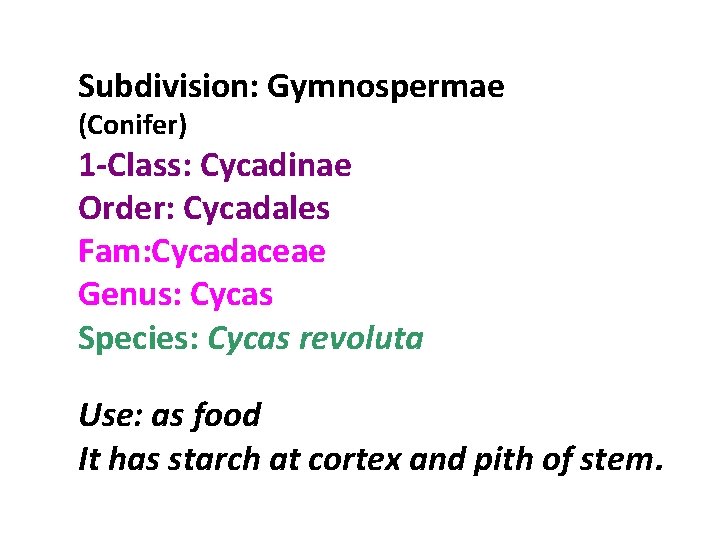 Subdivision: Gymnospermae
(Conifer)
1-Class: Cycadinae
Order: Cycadales
Fam:Cycadaceae
Genus: Cycas
Species: Cycas revoluta

Use: as food
It has starch at cortex and pith of stem.